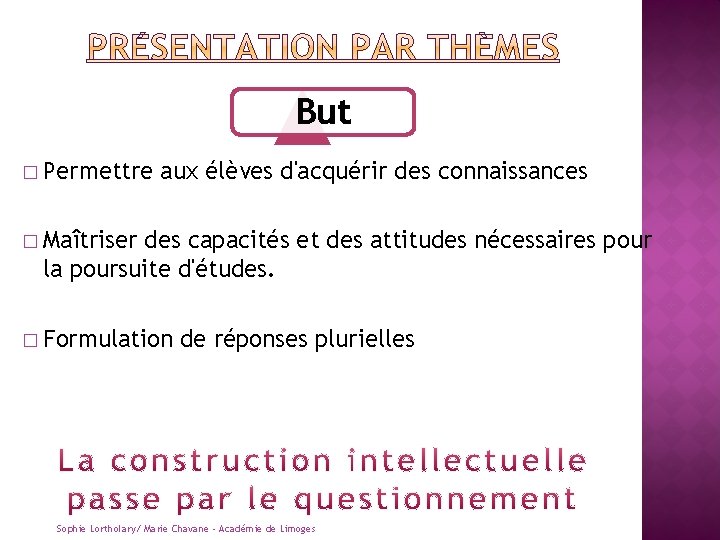 PRÉSENTATION PAR THÈMES

But

□ Permettre aux élèves d'acquérir des connaissances

□ Maîtriser des capacités et des attitudes nécessaires pour la poursuite d'études.

□ Formulation de réponses plurielles

La construction intellectuelle passe par le questionnement

Sophie Lortholary/ Marie Chavane - Académie de Limoges